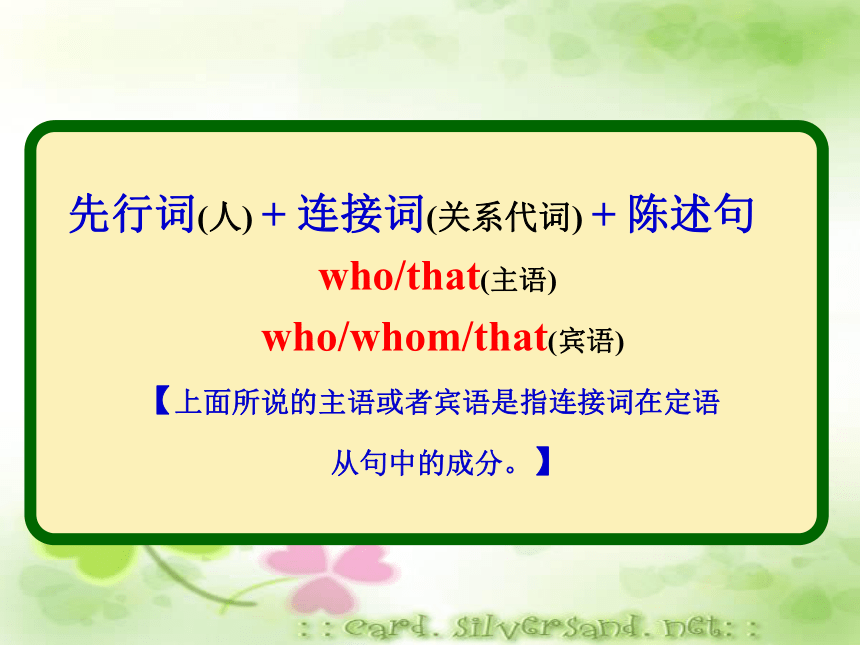 先行词(人) + 连接词(关系代词) + 陈述句

who/that(主语)

who/whom/that(宾语)

【上面所说的主语或者宾语是指连接词在定语从句中的成分。】

: : card. silversand. net: :